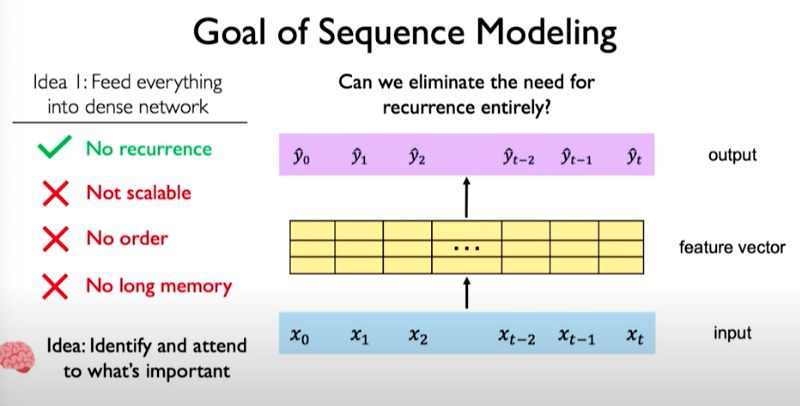 Goal of Sequence Modeling

Idea 1: Feed everything into dense network

No recurrence

Not scalable

No order

No long memory

Idea: Identify and attend to what's important

Can we eliminate the need for recurrence entirely?

$\hat{y}_0$ $\hat{y}_1$ $\hat{y}_2$ $\hat{y}_{t-2}$ $\hat{y}_{t-1}$ $\hat{y}_t$

output

...

feature vector

$x_0$ $x_1$ $x_2$ $x_{t-2}$ $x_{t-1}$ $x_t$

input